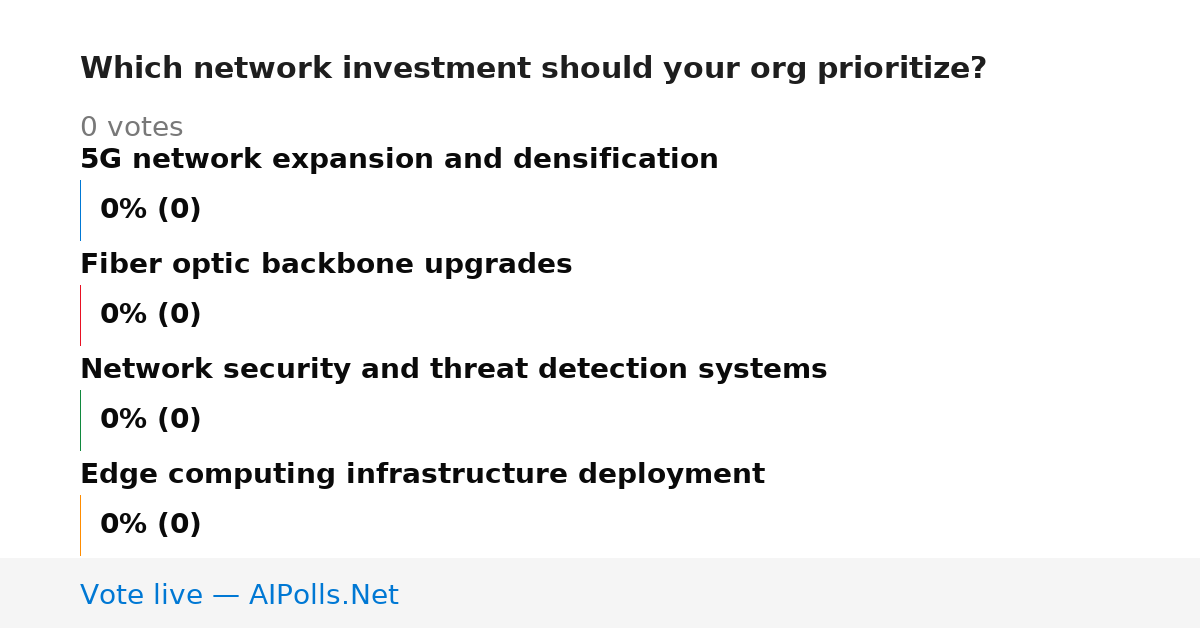 Which network investment should your org prioritize?

0 votes

5G network expansion and densification

0% (0)

Fiber optic backbone upgrades

0% (0)

Network security and threat detection systems

0% (0)

Edge computing infrastructure deployment

0% (0)

Vote live — AIPolls.Net